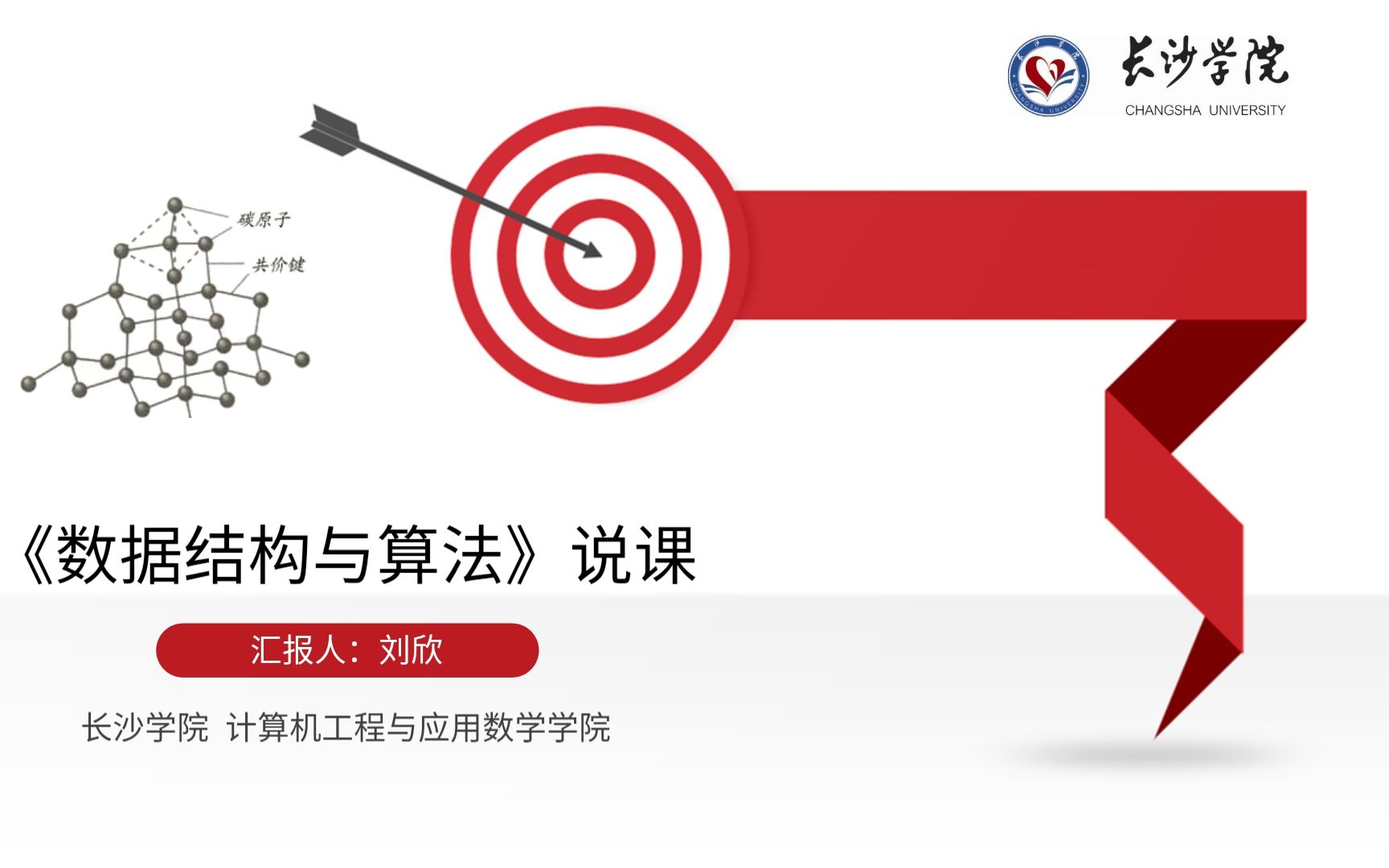 长沙学院
CHANGSHA UNIVERSITY

碳原子
共价键

《数据结构与算法》说课

汇报人：刘欣

长沙学院 计算机工程与应用数学学院